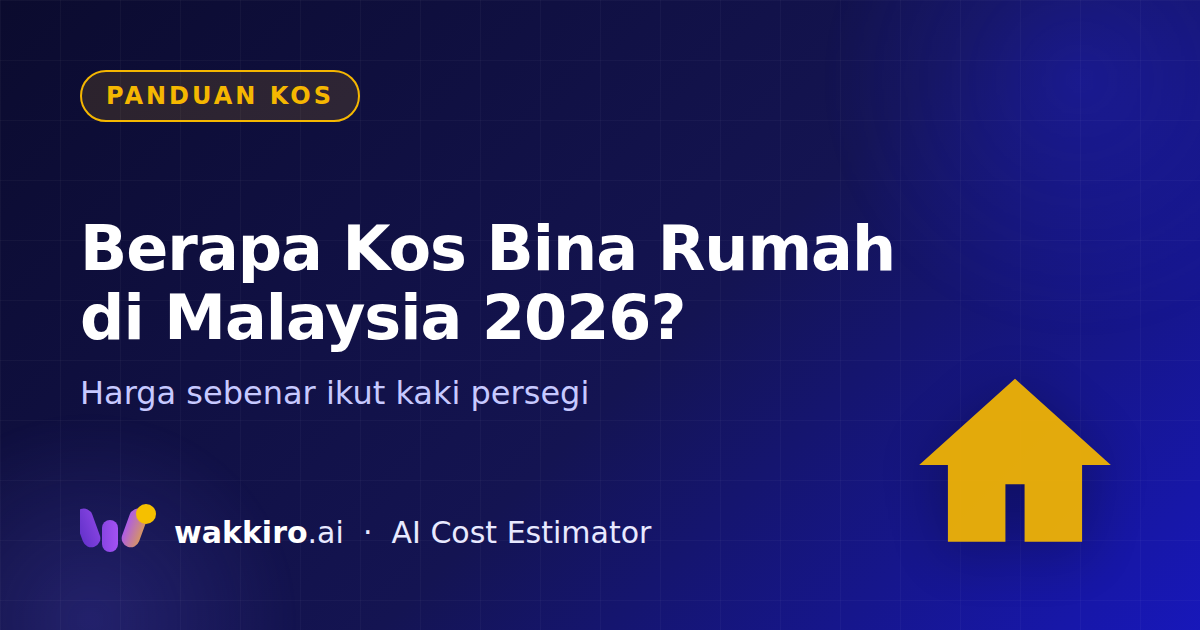 PANDUAN KOS

Berapa Kos Bina Rumah di Malaysia 2026?

Harga sebenar ikut kaki persegi

wakkiro.ai · AI Cost Estimator